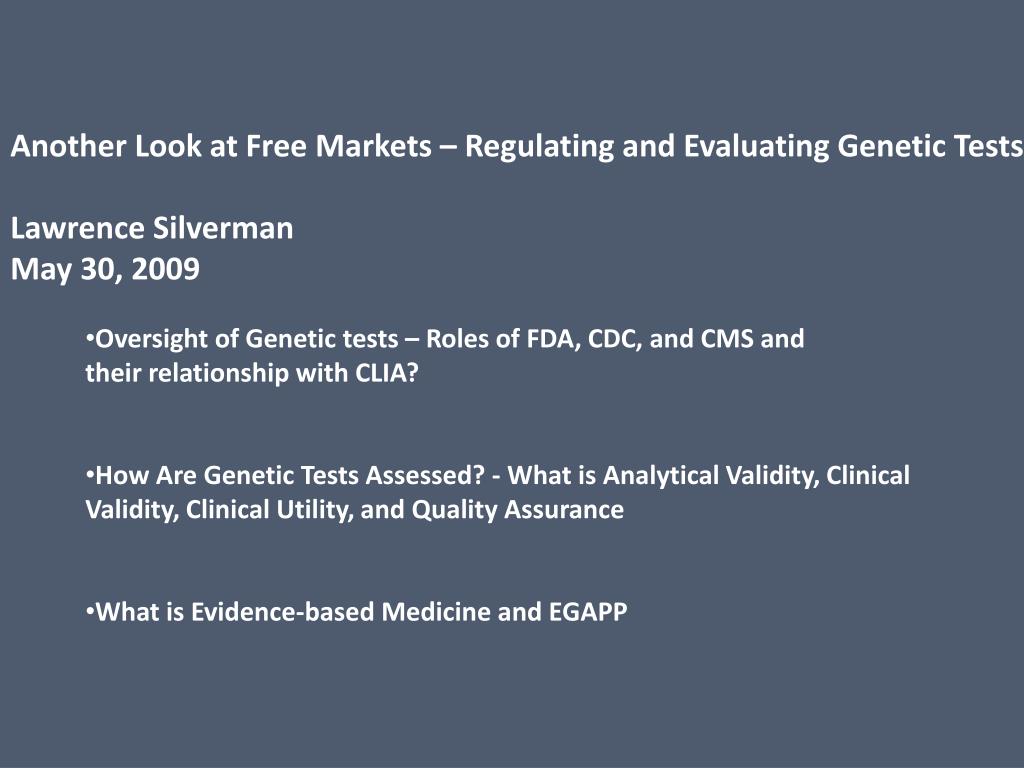 Another Look at Free Markets – Regulating and Evaluating Genetic Tests

Lawrence Silverman
May 30, 2009

•Oversight of Genetic tests – Roles of FDA, CDC, and CMS and their relationship with CLIA?

•How Are Genetic Tests Assessed? - What is Analytical Validity, Clinical Validity, Clinical Utility, and Quality Assurance

•What is Evidence-based Medicine and EGAPP